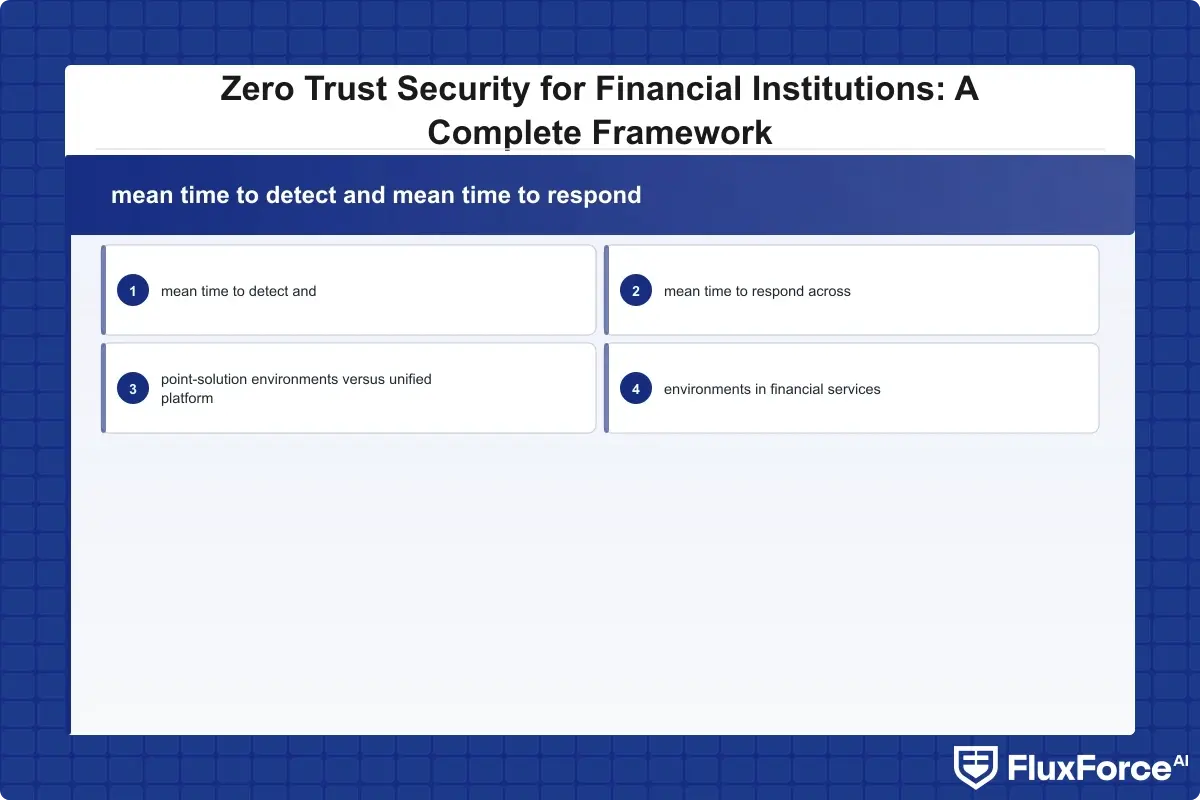 Zero Trust Security for Financial Institutions: A Complete Framework

mean time to detect and mean time to respond

1 mean time to detect and

2 mean time to respond across

3 point-solution environments versus unified platform

4 environments in financial services

FluxForce AI